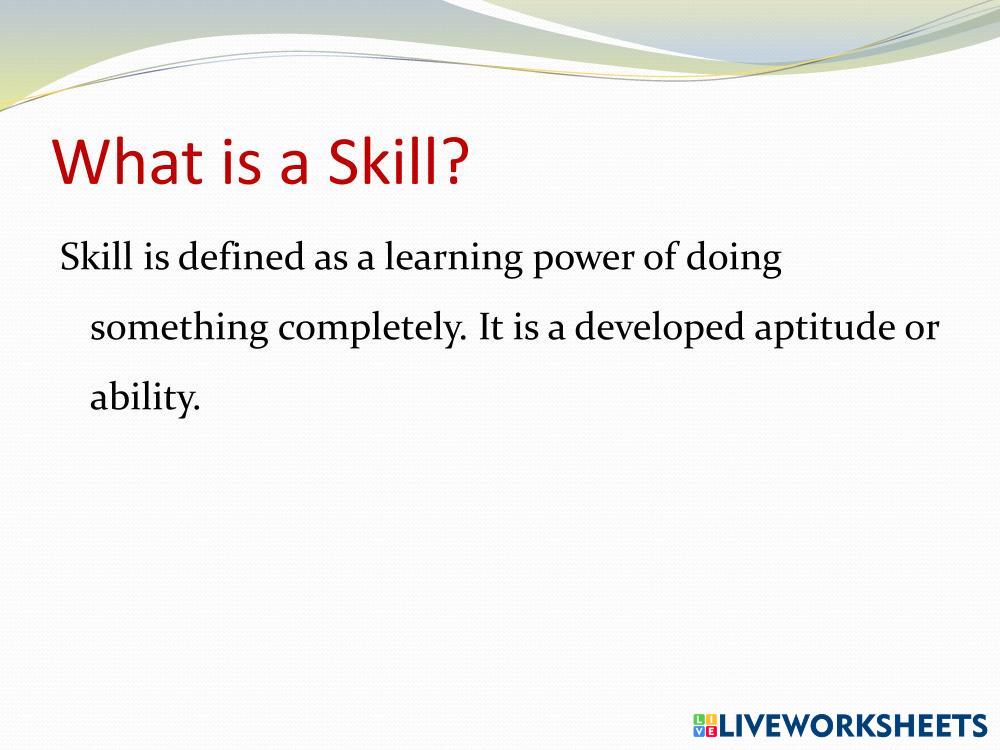 What is a Skill?

Skill is defined as a learning power of doing something completely. It is a developed aptitude or ability.

LIVEWORKSHEETS